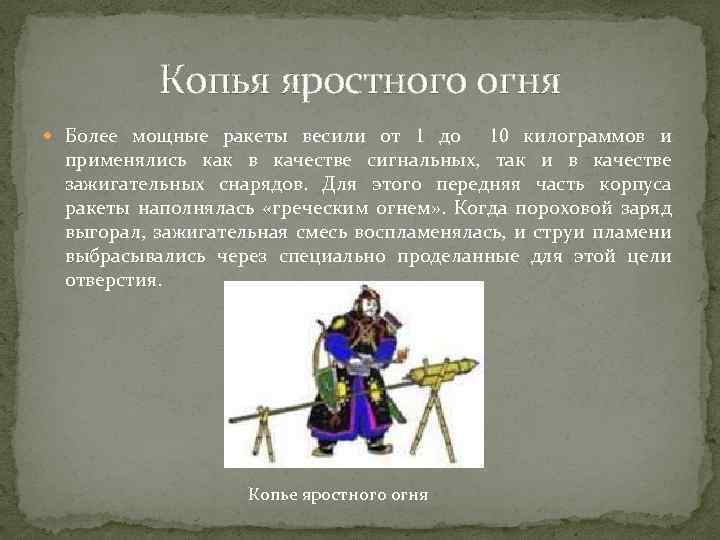 Копья яростного огня

Более мощные ракеты весили от 1 до 10 килограммов и применялись как в качестве сигнальных, так и в качестве зажигательных снарядов. Для этого передняя часть корпуса ракеты наполнялась «греческим огнем». Когда пороховой заряд выгорал, зажигательная смесь воспламенялась, и струи пламени выбрасывались через специально проделанные для этой цели отверстия.

Копье яростного огня